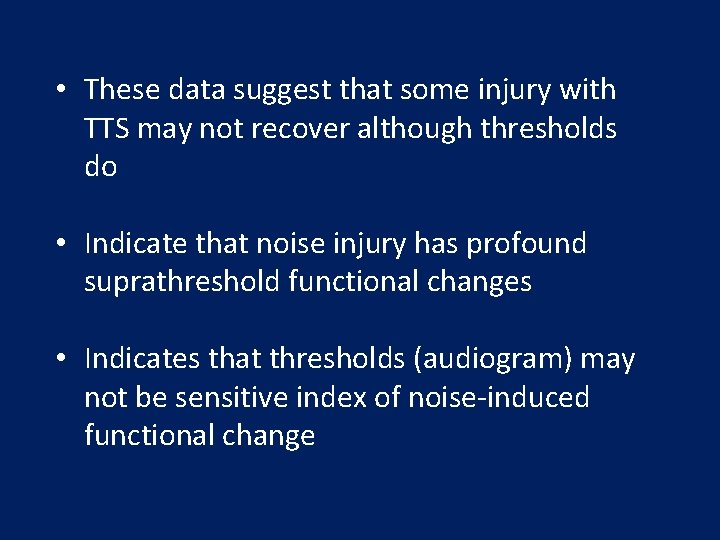 • These data suggest that some injury with TTS may not recover although thresholds do

• Indicate that noise injury has profound suprathreshold functional changes

• Indicates that thresholds (audiogram) may not be sensitive index of noise-induced functional change